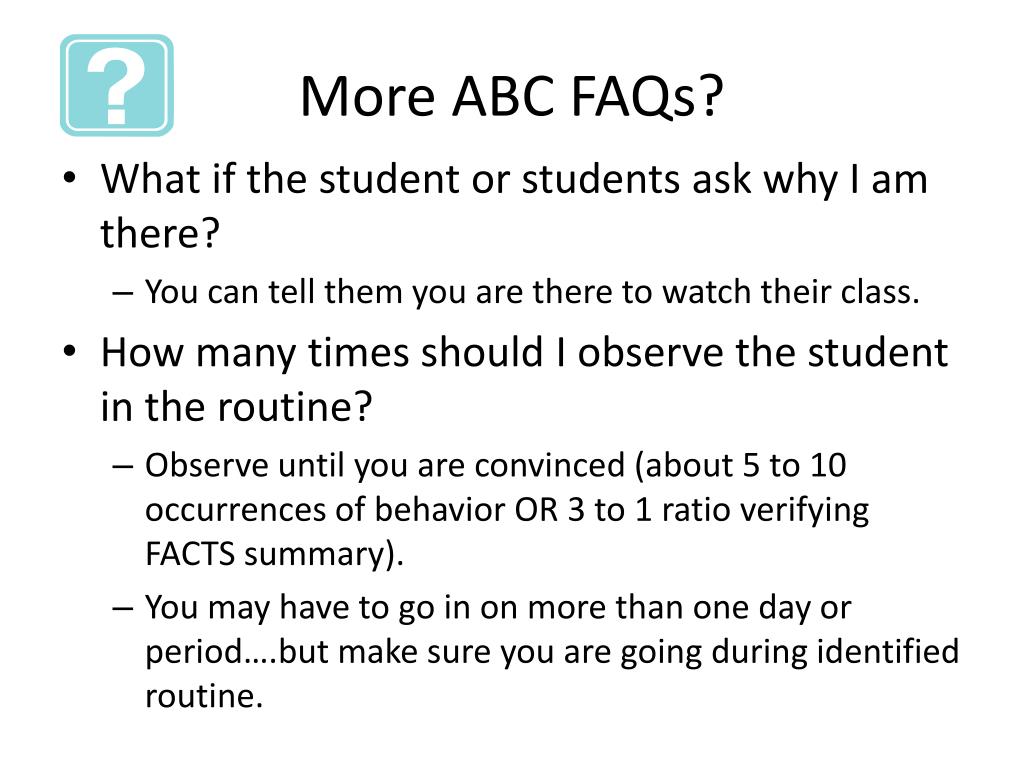 ?

More ABC FAQs?

• What if the student or students ask why I am there?
  – You can tell them you are there to watch their class.
• How many times should I observe the student in the routine?
  – Observe until you are convinced (about 5 to 10 occurrences of behavior OR 3 to 1 ratio verifying FACTS summary).
  – You may have to go in on more than one day or period….but make sure you are going during identified routine.